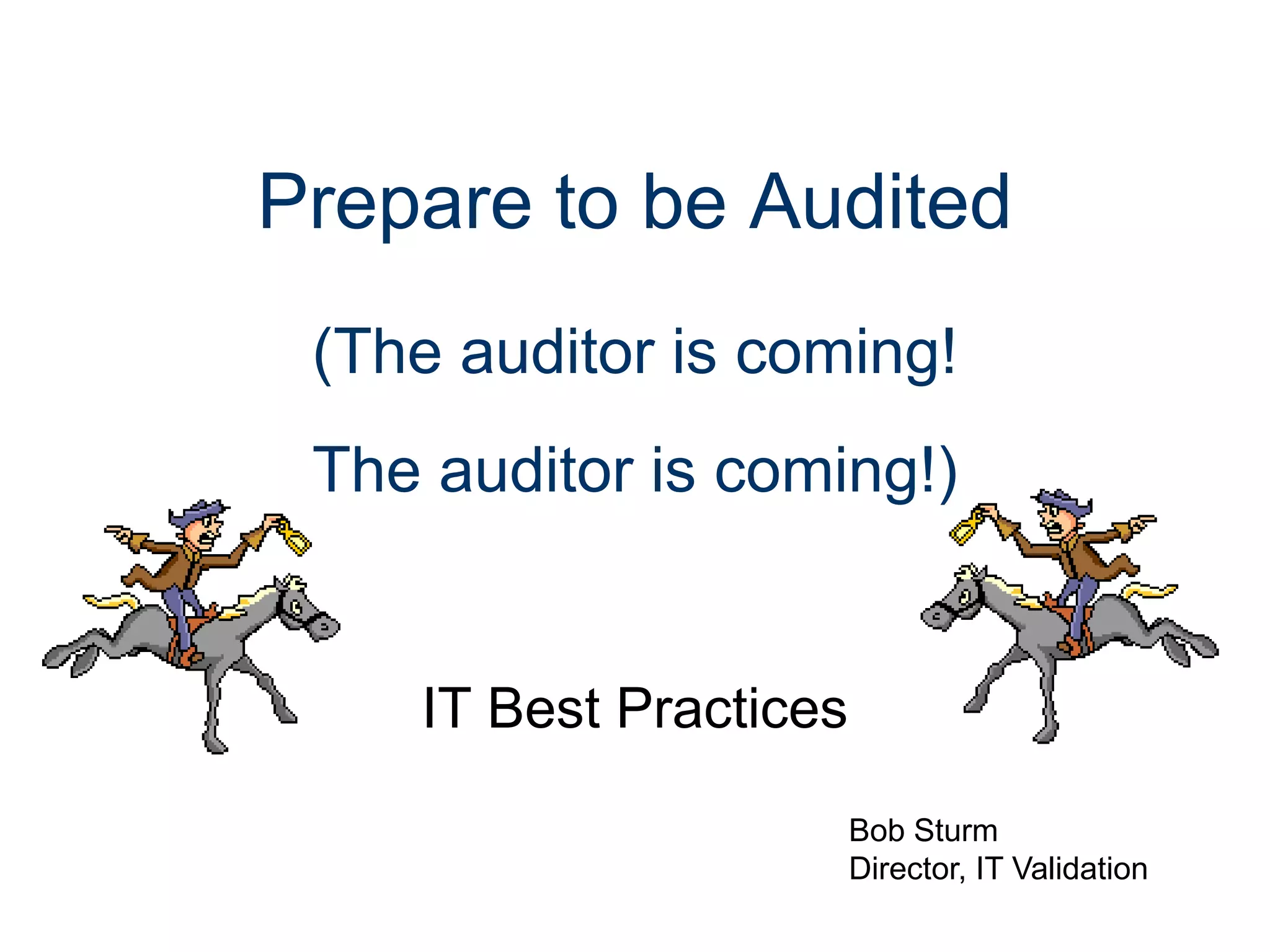 Prepare to be Audited

(The auditor is coming!

The auditor is coming!)

IT Best Practices

Bob Sturm
Director, IT Validation